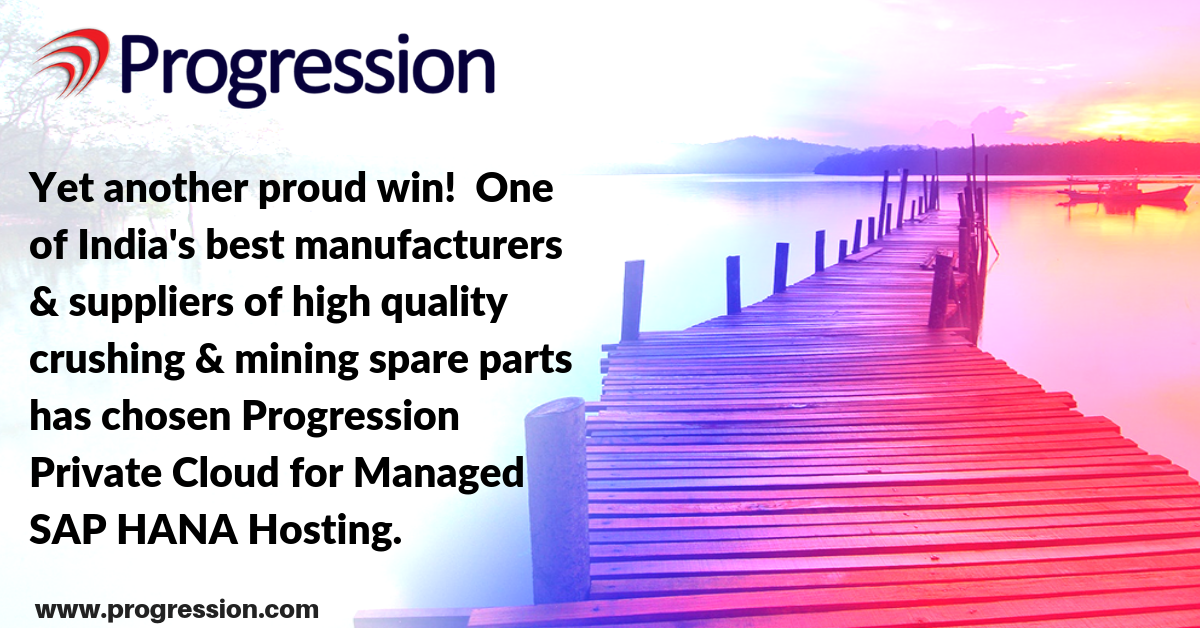 Progression

Yet another proud win! One of India's best manufacturers & suppliers of high quality crushing & mining spare parts has chosen Progression Private Cloud for Managed SAP HANA Hosting.

www.progression.com